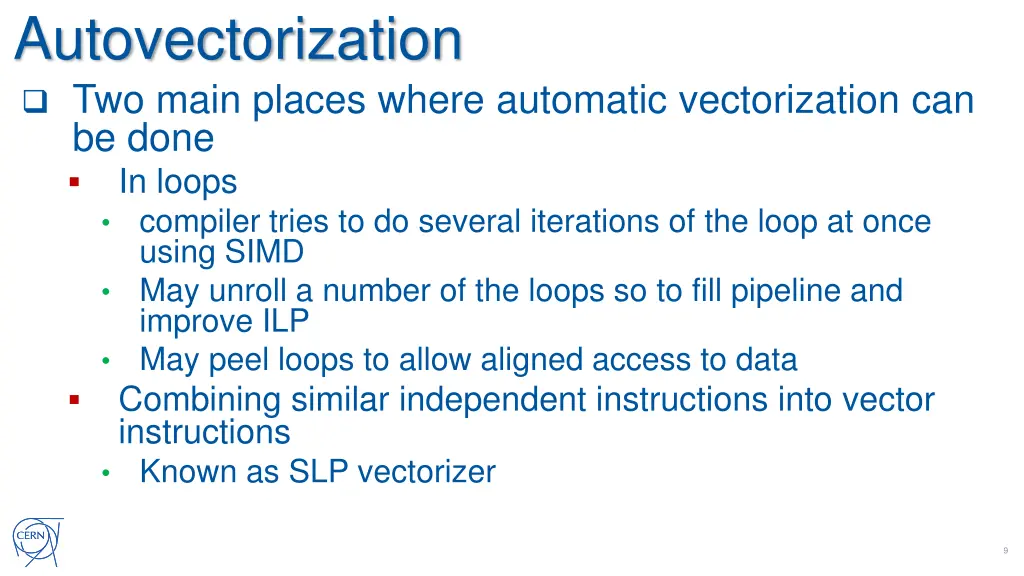 Autovectorization

❑ Two main places where automatic vectorization can be done

▪ In loops

• compiler tries to do several iterations of the loop at once using SIMD

• May unroll a number of the loops so to fill pipeline and improve ILP

• May peel loops to allow aligned access to data

▪ Combining similar independent instructions into vector instructions

• Known as SLP vectorizer

CERN

9